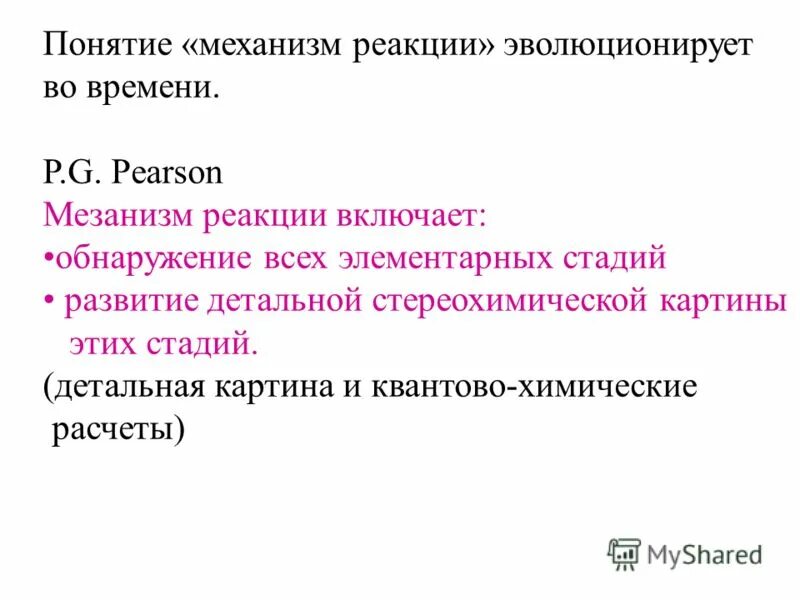 Понятие «механизм реакции» эволюционирует во времени.

P.G. Pearson
Мезанизм реакции включает:
•обнаружение всех элементарных стадий
• развитие детальной стереохимической картины этих стадий.
(детальная картина и квантово-химические расчеты)

MyShared